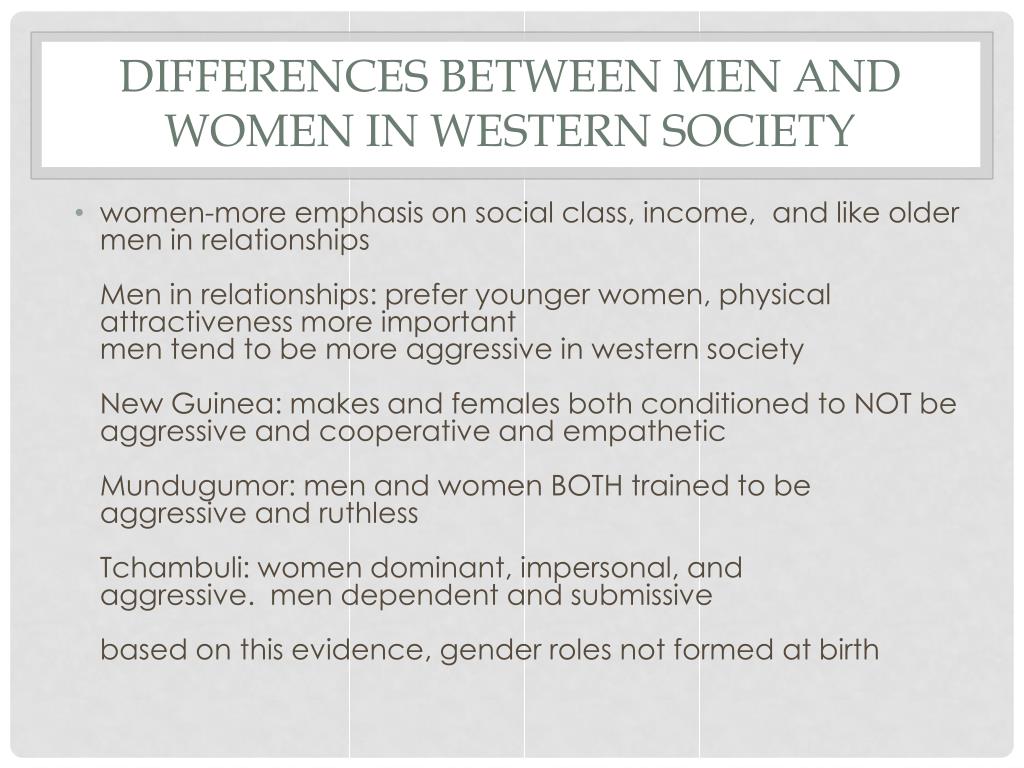 DIFFERENCES BETWEEN MEN AND WOMEN IN WESTERN SOCIETY

• women-more emphasis on social class, income, and like older men in relationships

Men in relationships: prefer younger women, physical attractiveness more important
men tend to be more aggressive in western society

New Guinea: makes and females both conditioned to NOT be aggressive and cooperative and empathetic

Mundugumor: men and women BOTH trained to be aggressive and ruthless

Tchambuli: women dominant, impersonal, and aggressive. men dependent and submissive

based on this evidence, gender roles not formed at birth